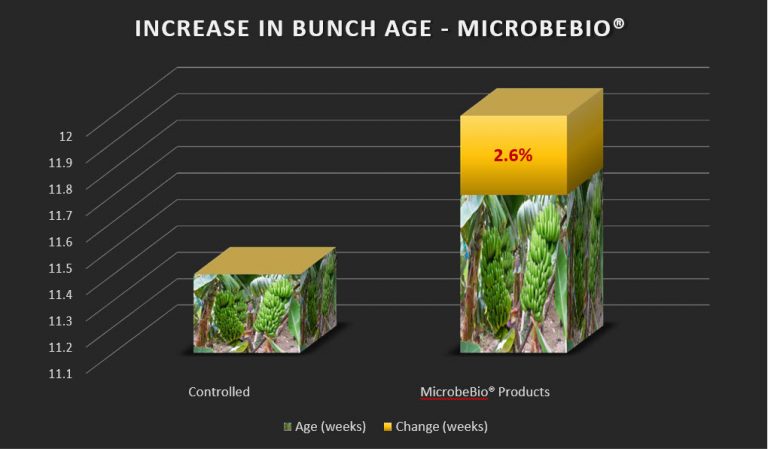 INCREASE IN BUNCH AGE - MICROBEBIO®

12
11.9
11.8
11.7
11.6
11.5
11.4
11.3
11.2
11.1

2.6%

Controlled

MicrobeBio® Products

Age (weeks) Change (weeks)